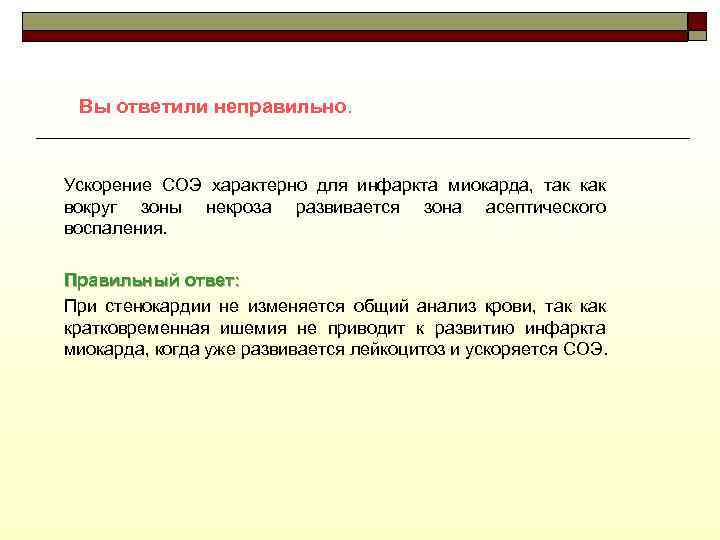 Вы ответили неправильно.

Ускорение СОЭ характерно для инфаркта миокарда, так как вокруг зоны некроза развивается зона асептического воспаления.

Правильный ответ:

При стенокардии не изменяется общий анализ крови, так как кратковременная ишемия не приводит к развитию инфаркта миокарда, когда уже развивается лейкоцитоз и ускоряется СОЭ.